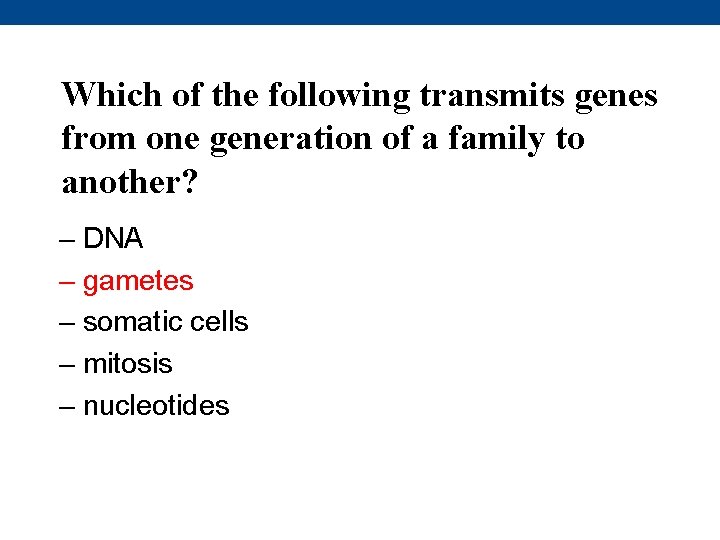 Which of the following transmits genes from one generation of a family to another?

– DNA
– gametes
– somatic cells
– mitosis
– nucleotides